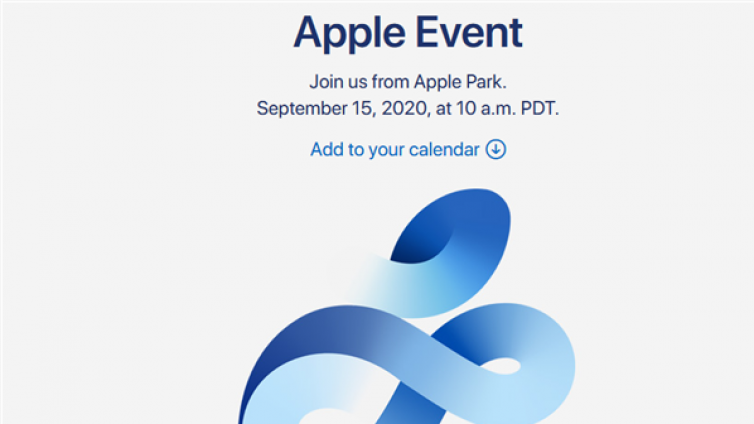 Apple Event

Join us from Apple Park.
September 15, 2020, at 10 a.m. PDT.

Add to your calendar